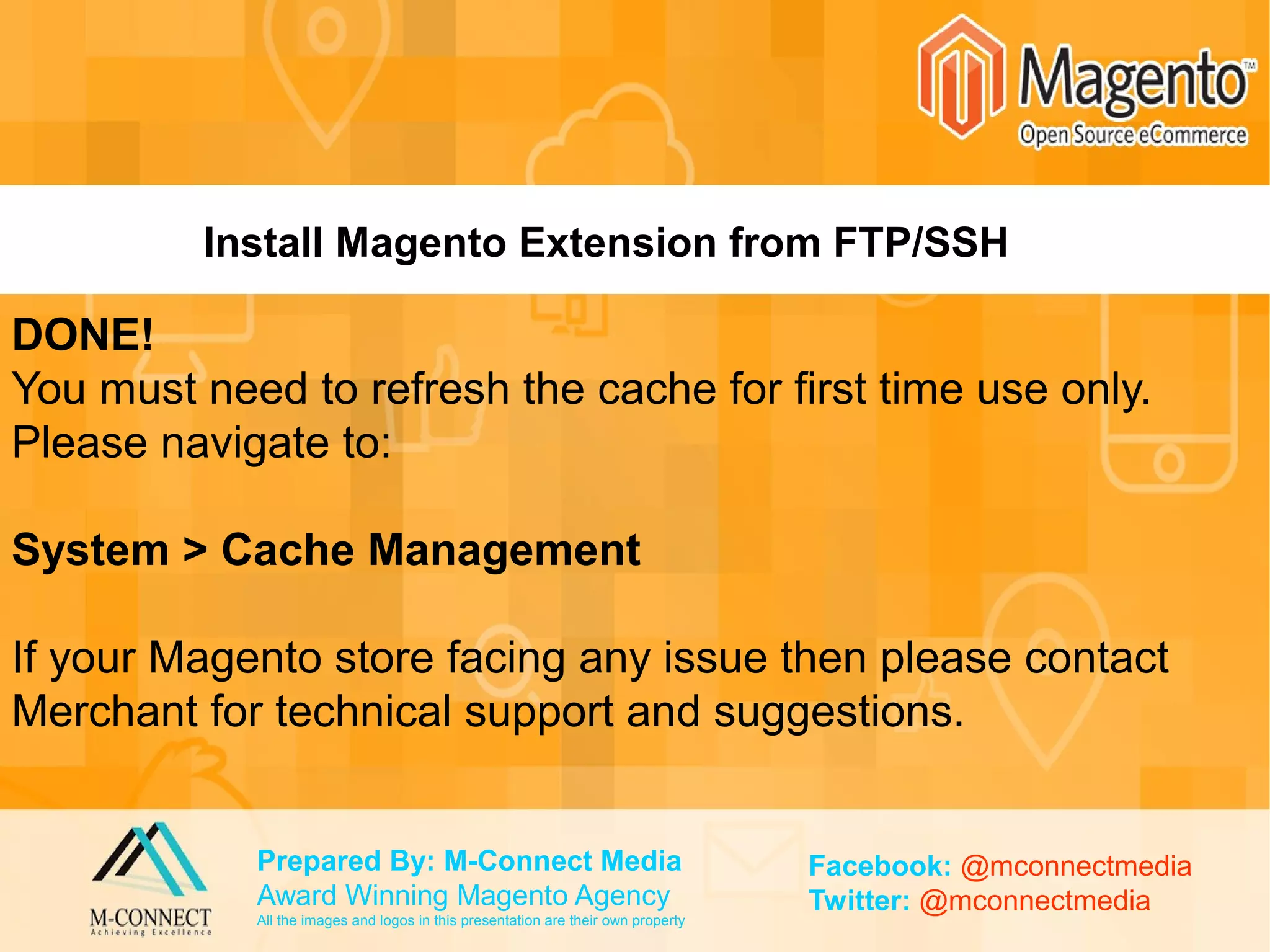 Magento™
Open Source eCommerce

Install Magento Extension from FTP/SSH

DONE!
You must need to refresh the cache for first time use only. Please navigate to:

System > Cache Management

If your Magento store facing any issue then please contact Merchant for technical support and suggestions.

M-CONNECT
Achieving Excellence

Prepared By: M-Connect Media
Award Winning Magento Agency
All the images and logos in this presentation are their own property

Facebook: @mconnectmedia
Twitter: @mconnectmedia